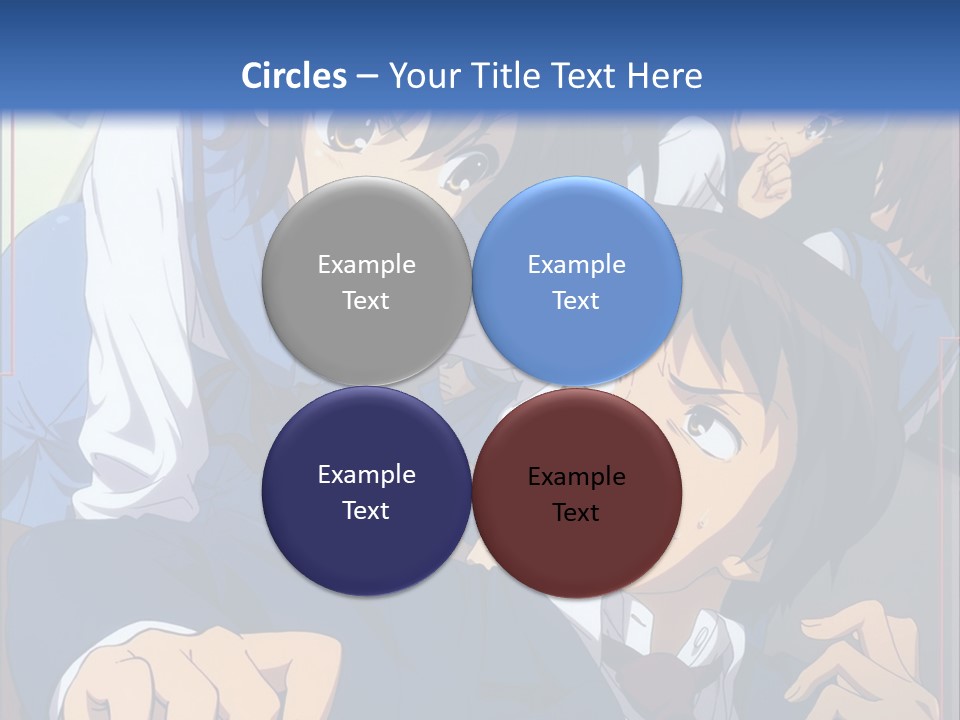 Circles – Your Title Text Here

Example Text

Example Text

Example Text

Example Text